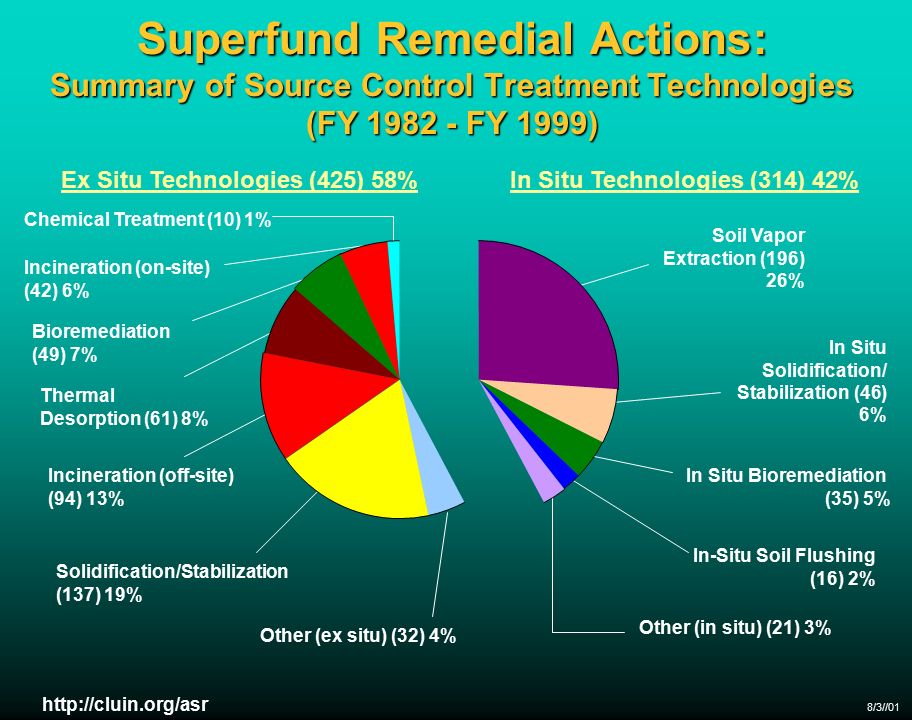 Superfund Remedial Actions:
Summary of Source Control Treatment Technologies
(FY 1982 - FY 1999)

Ex Situ Technologies (425) 58%

Chemical Treatment (10) 1%

Incineration (on-site) (42) 6%

Bioremediation (49) 7%

Thermal Desorption (61) 8%

Incineration (off-site) (94) 13%

Solidification/Stabilization (137) 19%

Other (ex situ) (32) 4%

In Situ Technologies (314) 42%

Soil Vapor Extraction (196) 26%

In Situ Solidification/ Stabilization (46) 6%

In Situ Bioremediation (35) 5%

In-Situ Soil Flushing (16) 2%

Other (in situ) (21) 3%

http://cluin.org/asr

8/3//01